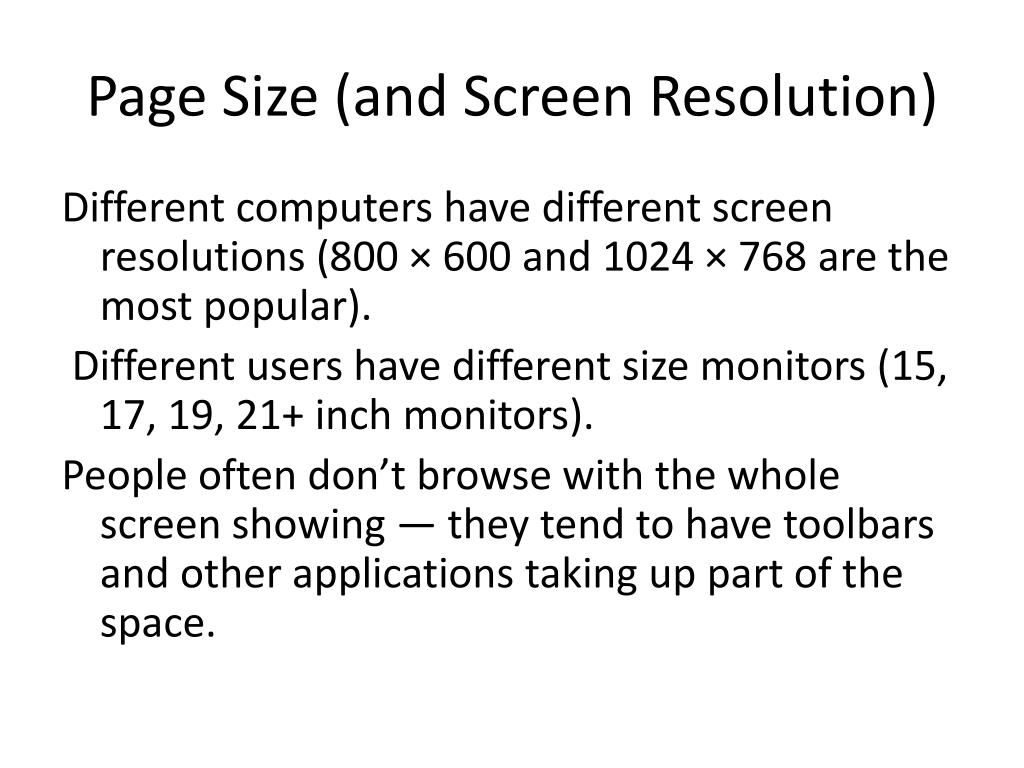 Page Size (and Screen Resolution)

Different computers have different screen resolutions (800 × 600 and 1024 × 768 are the most popular).

Different users have different size monitors (15, 17, 19, 21+ inch monitors).

People often don’t browse with the whole screen showing — they tend to have toolbars and other applications taking up part of the space.